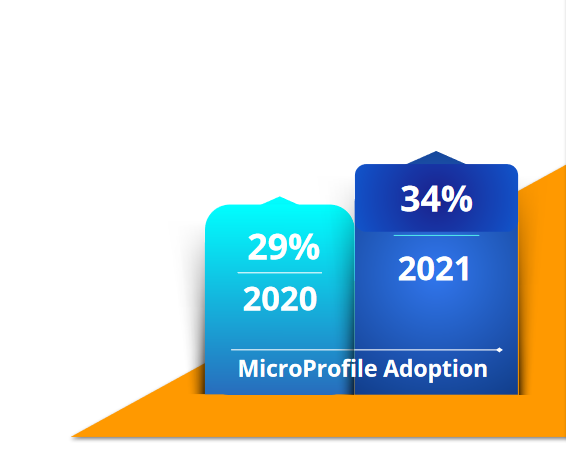 29%
2020

34%
2021

MicroProfile Adoption